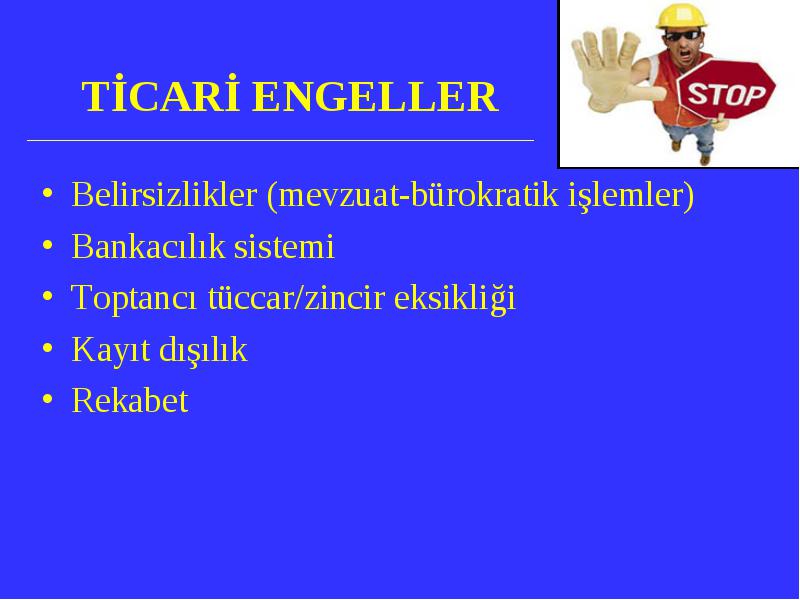 TİCARİ ENGELLER

STOP

• Belirsizlikler (mevzuat-bürokratik işlemler)
• Bankacılık sistemi
• Toptancı tüccar/zincir eksikliği
• Kayıt dışılık
• Rekabet